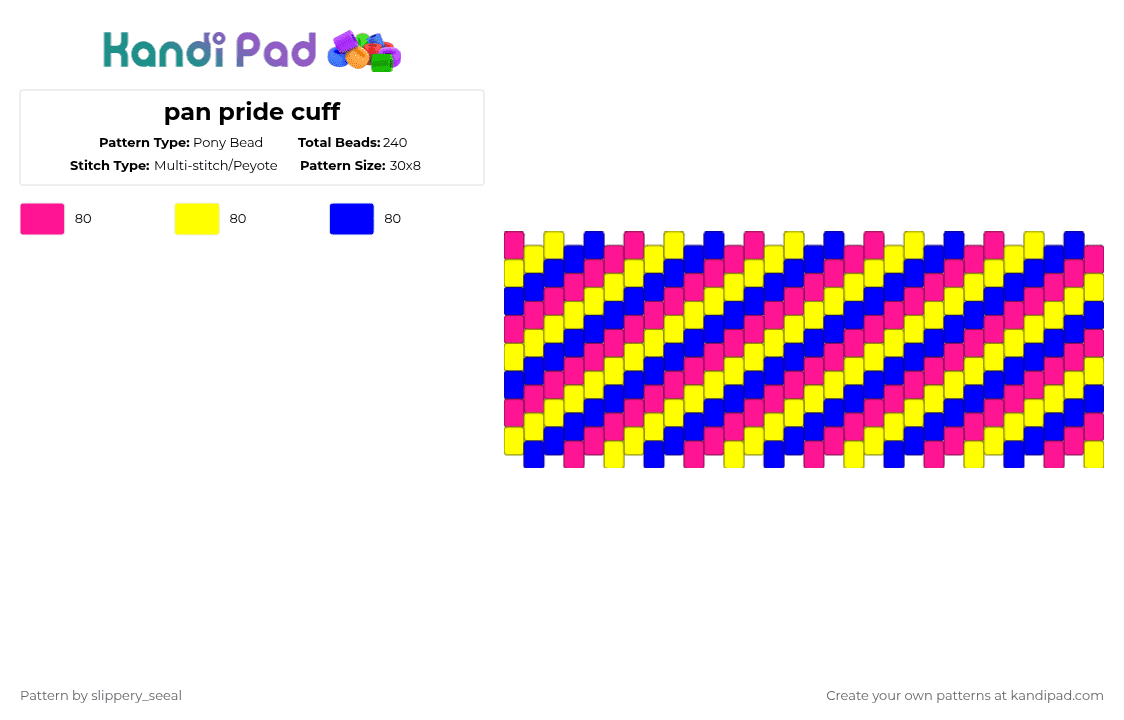 Kandi Pad

pan pride cuff

Pattern Type: Pony Bead
Total Beads: 240
Stitch Type: Multi-stitch/Peyote
Pattern Size: 30x8

80
80
80

Pattern by slippery_seeal

Create your own patterns at kandipad.com